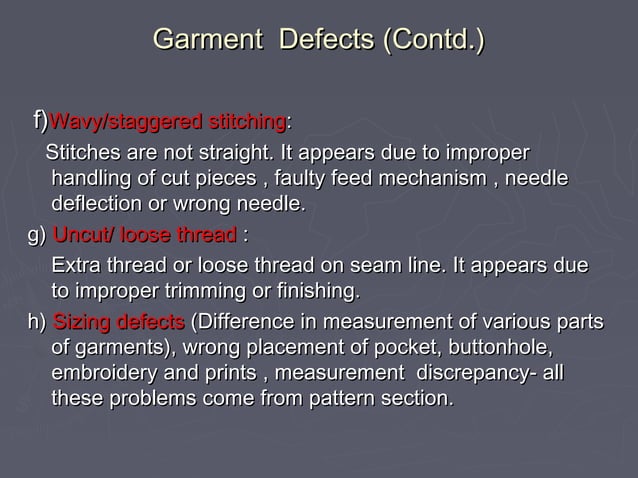 Garment Defects (Contd.)

f)Wavy/staggered stitching:

Stitches are not straight. It appears due to improper handling of cut pieces , faulty feed mechanism , needle deflection or wrong needle.

g) Uncut/ loose thread :

Extra thread or loose thread on seam line. It appears due to improper trimming or finishing.

h) Sizing defects (Difference in measurement of various parts of garments), wrong placement of pocket, buttonhole, embroidery and prints , measurement discrepancy- all these problems come from pattern section.